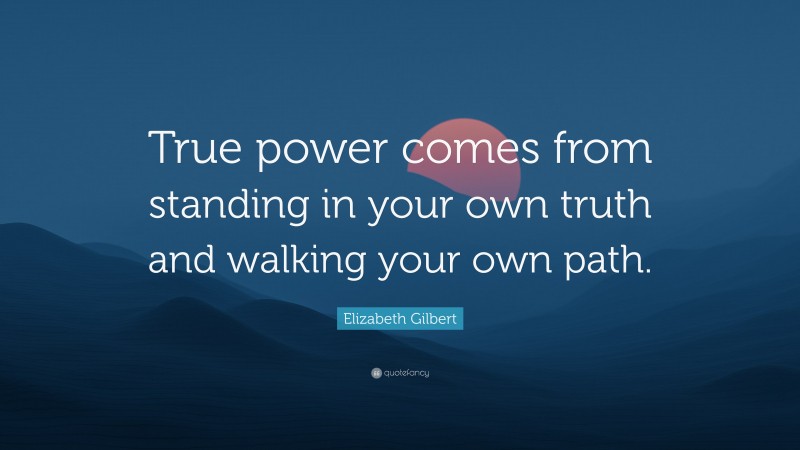 True power comes from standing in your own truth and walking your own path.

Elizabeth Gilbert

quotefancy